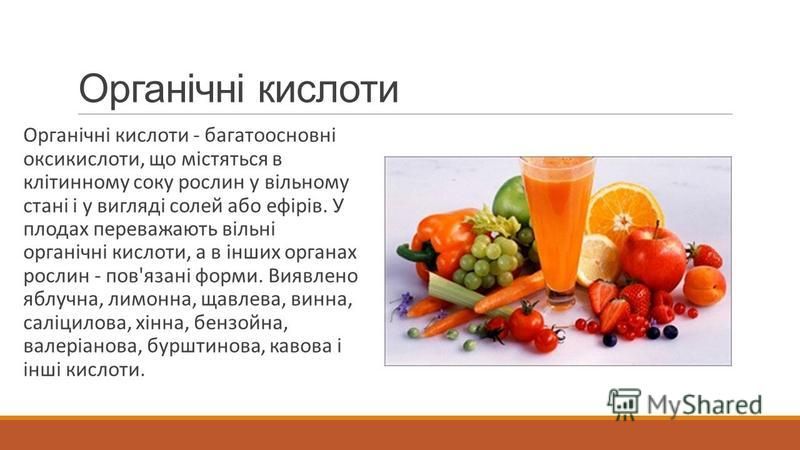 Органічні кислоти

Органічні кислоти - багатоосновні оксикислоти, що містяться в клітинному соку рослин у вільному стані і у вигляді солей або ефірів. У плодах переважають вільні органічні кислоти, а в інших органах рослин - пов'язані форми. Виявлено яблучна, лимонна, щавлева, винна, саліцилова, хінна, бензойна, валеріанова, бурштинова, кавова і інші кислоти.

MyShared